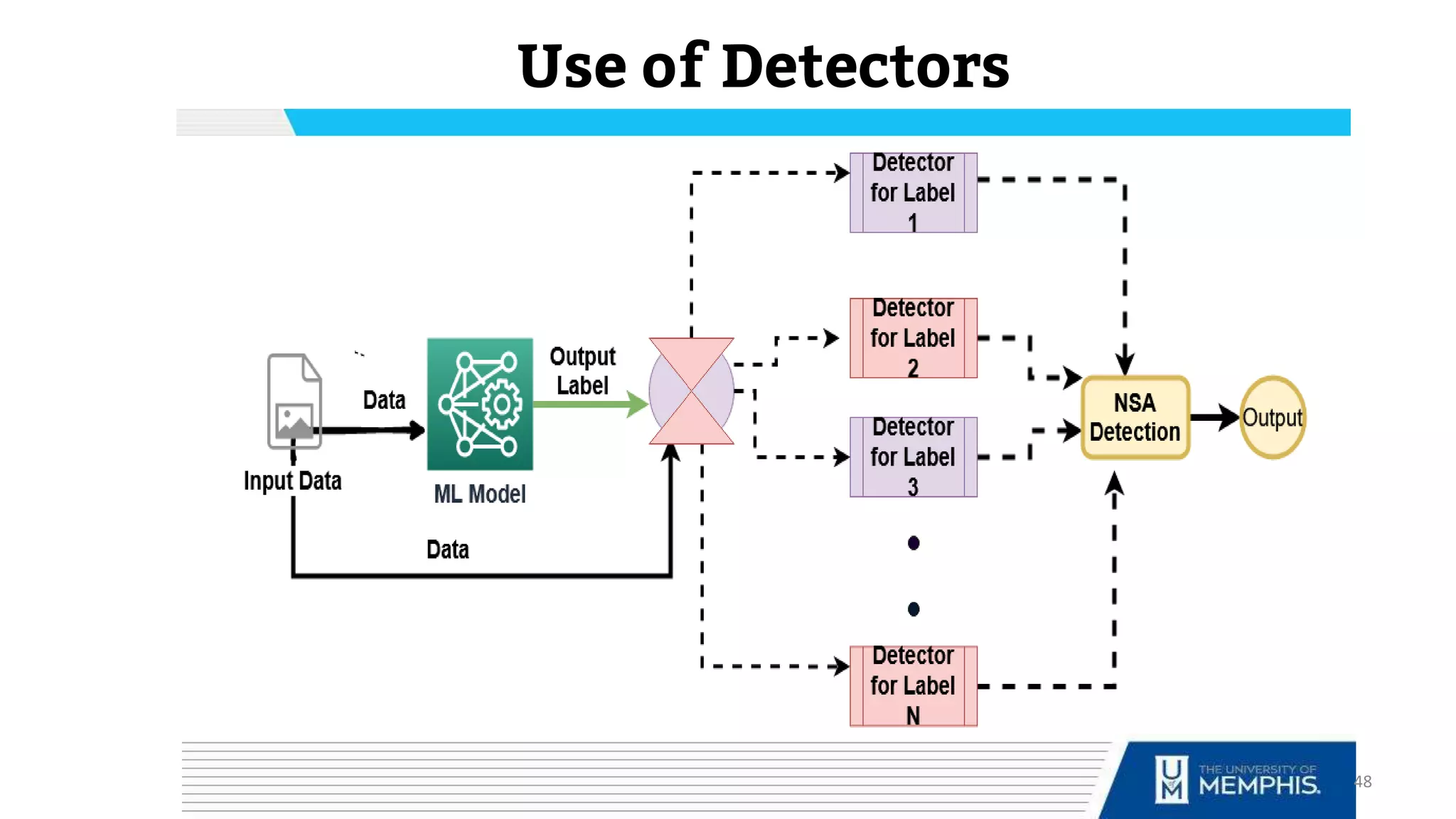 Use of Detectors

Input Data

Data

ML Model

Output Label

Data

Detector for Label 1

Detector for Label 2

Detector for Label 3

Detector for Label N

NSA Detection

Output

UM THE UNIVERSITY OF MEMPHIS.

48